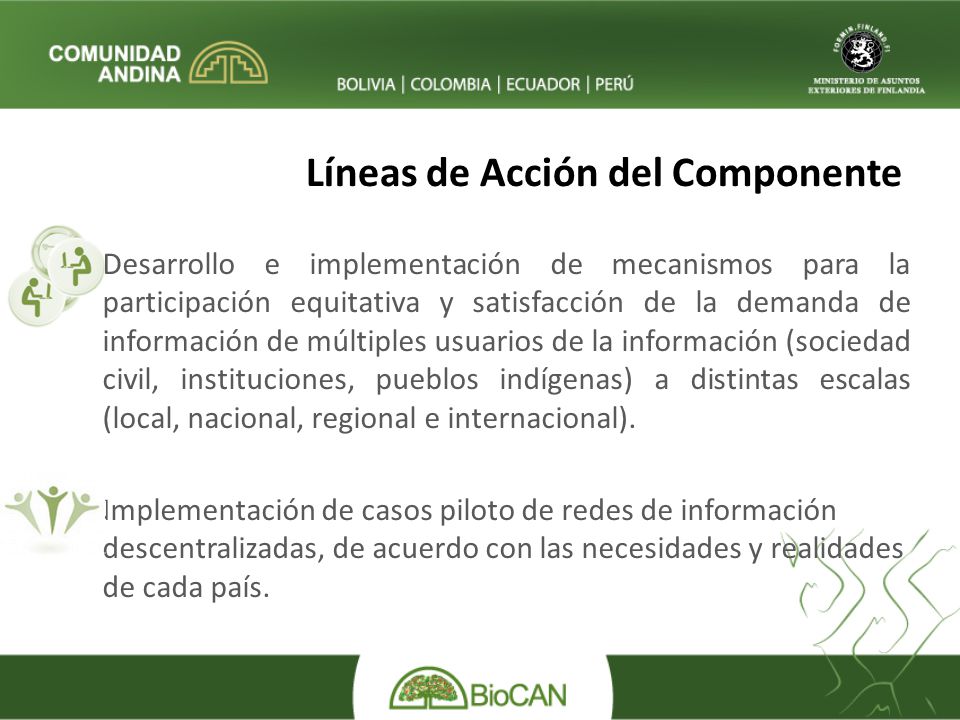 COMUNIDAD ANDINA

BOLIVIA | COLOMBIA | ECUADOR | PERÚ

FORMIN.FINLAND.FI
MINISTERIO DE ASUNTOS EXTERIORES DE FINLANDIA

Líneas de Acción del Componente

Desarrollo e implementación de mecanismos para la participación equitativa y satisfacción de la demanda de información de múltiples usuarios de la información (sociedad civil, instituciones, pueblos indígenas) a distintas escalas (local, nacional, regional e internacional).

Implementación de casos piloto de redes de información descentralizadas, de acuerdo con las necesidades y realidades de cada país.

BioCAN